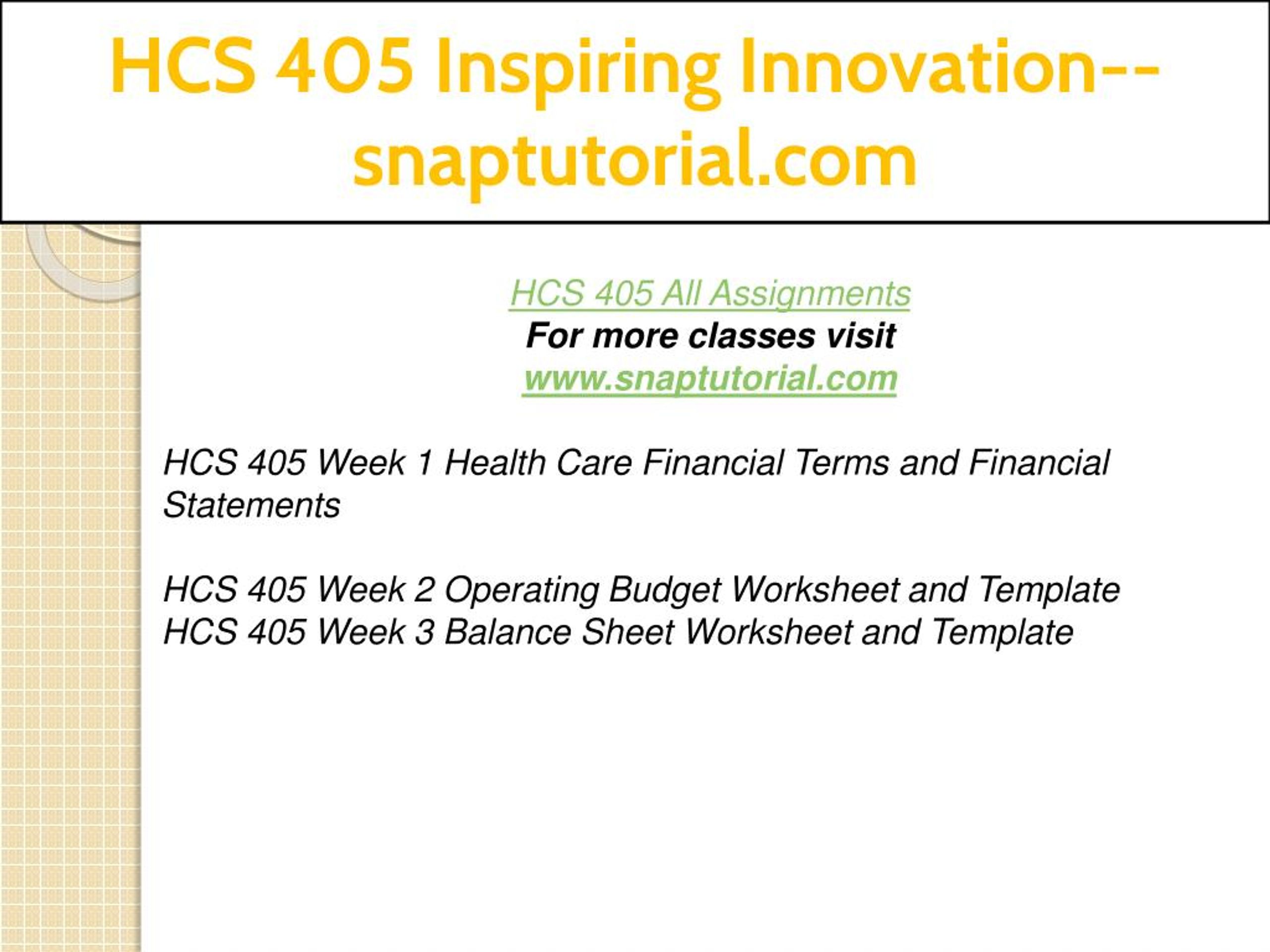 HCS 405 Inspiring Innovation--snaptutorial.com

HCS 405 All Assignments
For more classes visit
www.snaptutorial.com

HCS 405 Week 1 Health Care Financial Terms and Financial Statements

HCS 405 Week 2 Operating Budget Worksheet and Template
HCS 405 Week 3 Balance Sheet Worksheet and Template